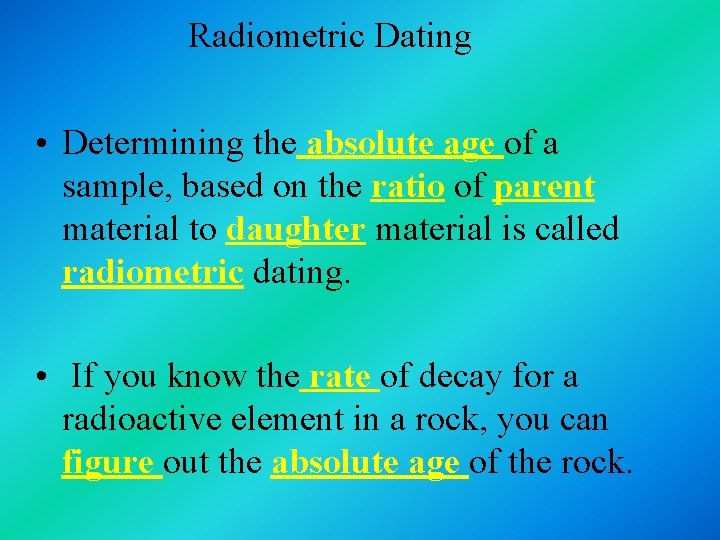 Radiometric Dating

• Determining the absolute age of a sample, based on the ratio of parent material to daughter material is called radiometric dating.

• If you know the rate of decay for a radioactive element in a rock, you can figure out the absolute age of the rock.